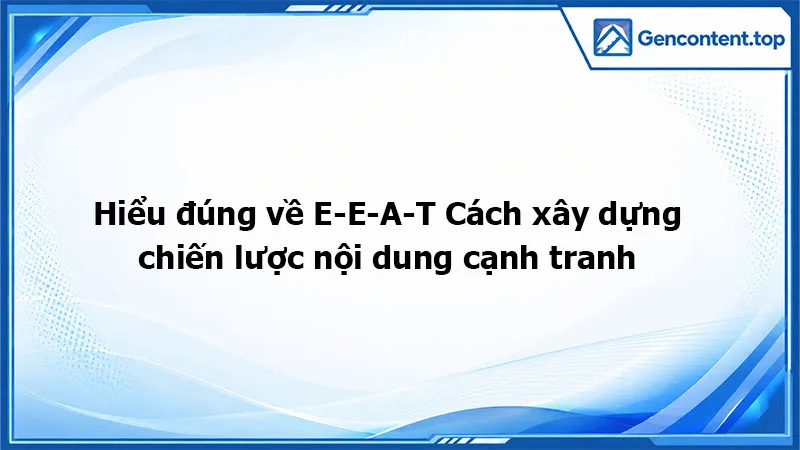 Gencontent.top

Hiểu đúng về E-E-A-T Cách xây dựng chiến lược nội dung cạnh tranh